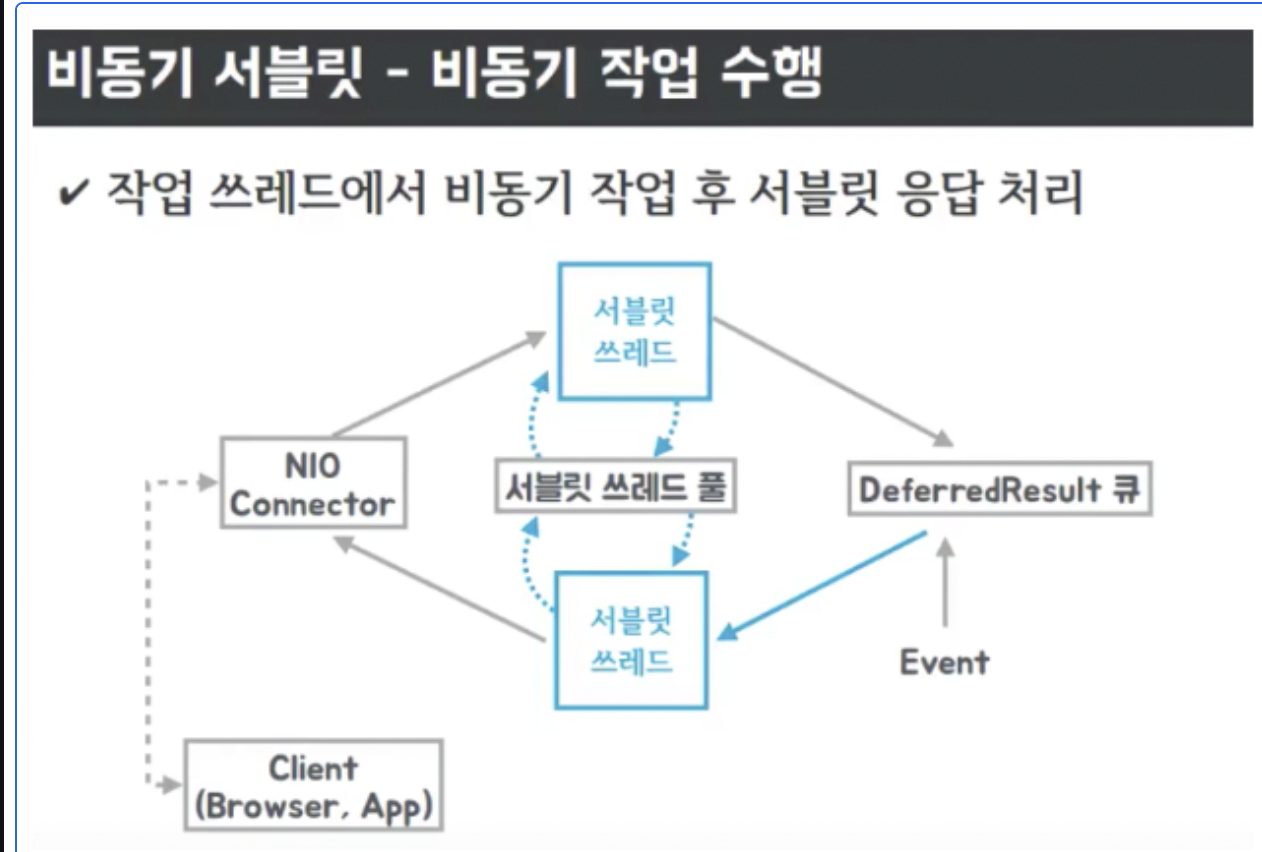 비동기 서블릿 - 비동기 작업 수행

✔ 작업 쓰레드에서 비동기 작업 후 서블릿 응답 처리

서블릿 쓰레드

NIO Connector

서블릿 쓰레드 풀

DeferredResult 큐

서블릿 쓰레드

Event

Client (Browser, App)